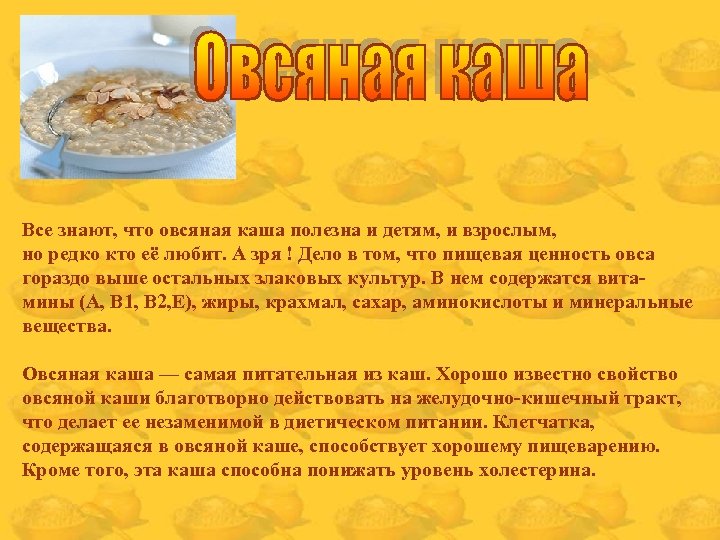 Овсяная каша

Все знают, что овсяная каша полезна и детям, и взрослым, но редко кто её любит. А зря ! Дело в том, что пищевая ценность овса гораздо выше остальных злаковых культур. В нем содержатся витамины (А, В1, В2,Е), жиры, крахмал, сахар, аминокислоты и минеральные вещества.

Овсяная каша — самая питательная из каш. Хорошо известно свойство овсяной каши благотворно действовать на желудочно-кишечный тракт, что делает ее незаменимой в диетическом питании. Клетчатка, содержащаяся в овсяной каше, способствует хорошему пищеварению. Кроме того, эта каша способна понижать уровень холестерина.